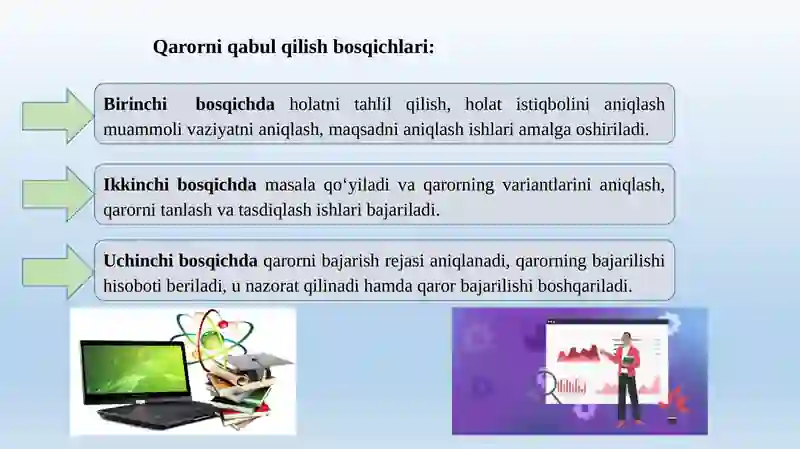 Qarorni qabul qilish bosqichlari:

Birinchi bosqichda holatni tahlil qilish, holat istiqbolini aniqlash muammoli vaziyatni aniqlash, maqsadni aniqlash ishlari amalga oshiriladi.

Ikkinchi bosqichda masala qo‘yiladi va qarorning variantlarini aniqlash, qarorni tanlash va tasdiqlash ishlari bajariladi.

Uchinchi bosqichda qarorni bajarish rejasi aniqlanadi, qarorning bajarilishi hisoboti beriladi, u nazorat qilinadi hamda qaror bajarilishi boshqariladi.